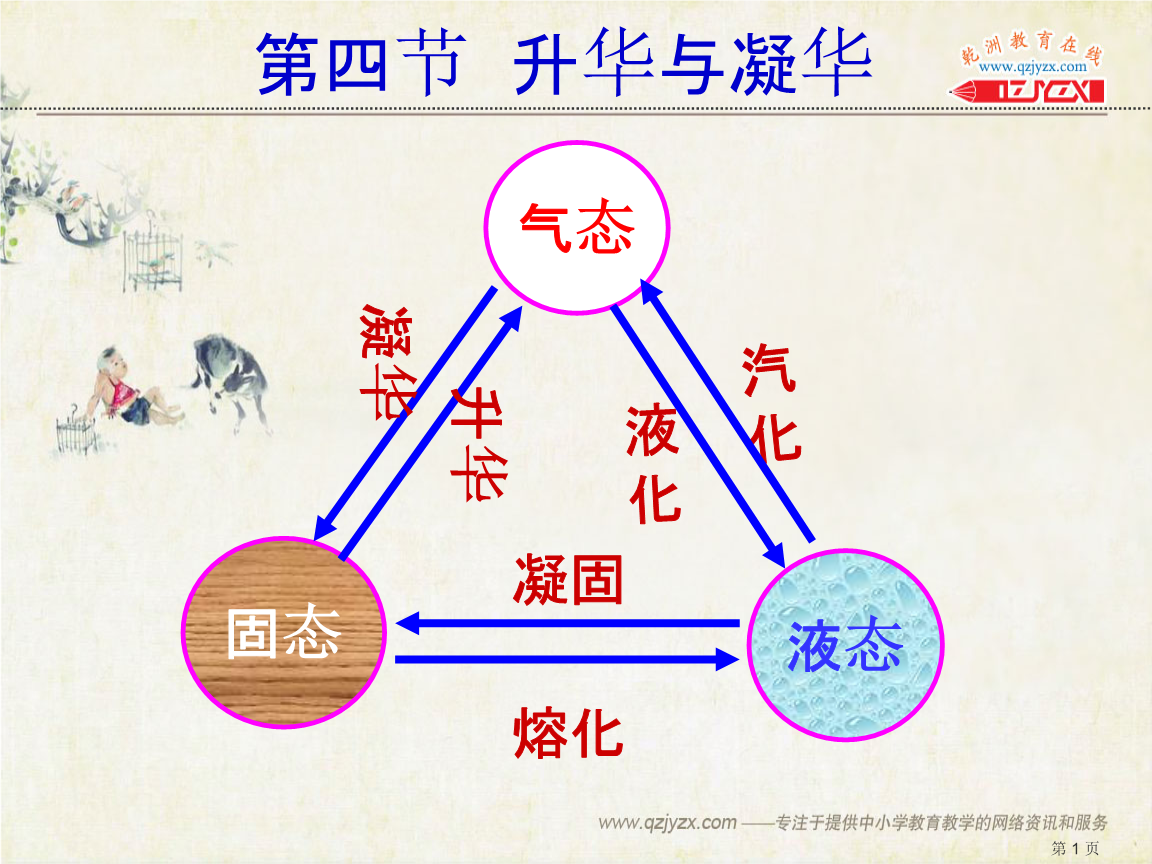 第四节 升华与凝华

乾洲教育在线
www.qzjyzx.com
QZJYZX

气态

凝华

升华

液化

汽化

凝固

固态

液态

熔化

www.qzjyzx.com ——专注于提供中小学教育教学的网络资讯和服务

第 1 页